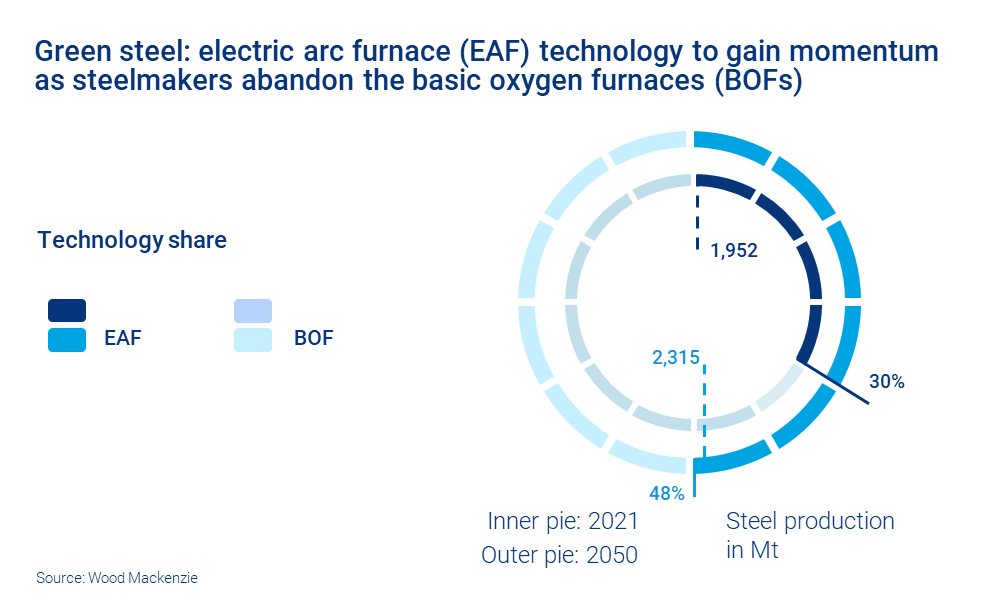 Green steel: electric arc furnace (EAF) technology to gain momentum as steelmakers abandon the basic oxygen furnaces (BOFs)

Technology share

EAF

BOF

1,952

2,315

30%

48%

Inner pie: 2021
Outer pie: 2050

Steel production in Mt

Source: Wood Mackenzie